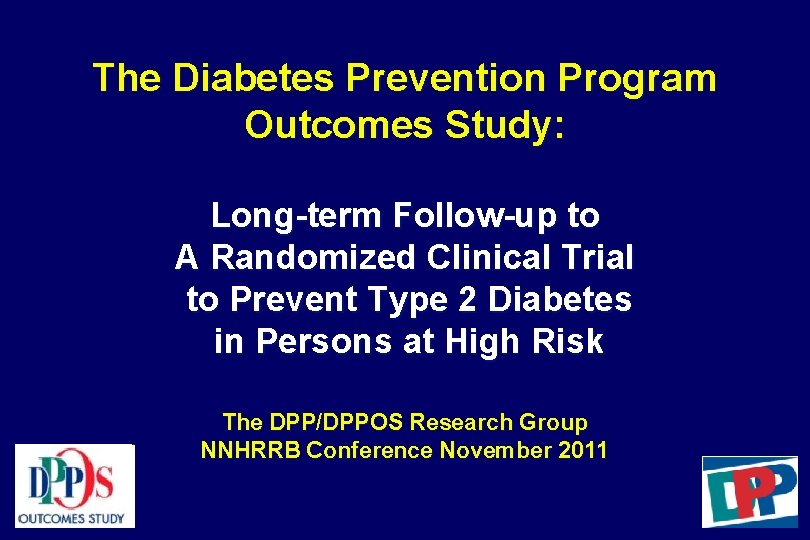 The Diabetes Prevention Program Outcomes Study:

Long-term Follow-up to A Randomized Clinical Trial to Prevent Type 2 Diabetes in Persons at High Risk

The DPP/DPPOS Research Group
NNHRRB Conference November 2011

DPPOS
OUTCOMES STUDY

DPP